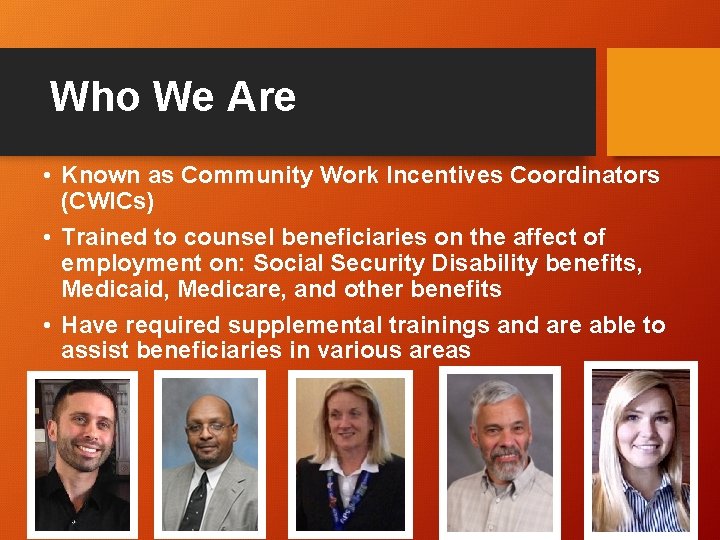 Who We Are

• Known as Community Work Incentives Coordinators (CWICs)

• Trained to counsel beneficiaries on the affect of employment on: Social Security Disability benefits, Medicaid, Medicare, and other benefits

• Have required supplemental trainings and are able to assist beneficiaries in various areas